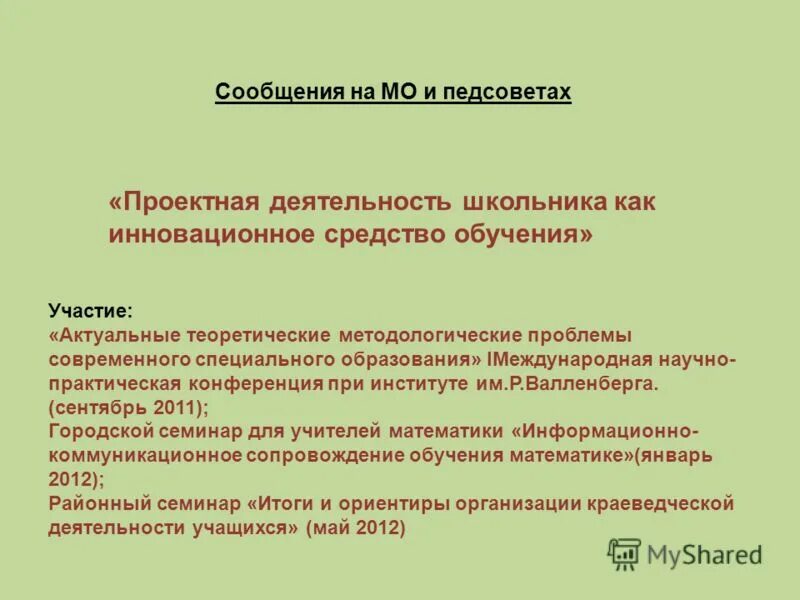 Сообщения на МО и педсоветах

«Проектная деятельность школьника как инновационное средство обучения»

Участие:
«Актуальные теоретические методологические проблемы современного специального образования» IМеждународная научно-практическая конференция при институте им.Р.Валленберга. (сентябрь 2011);
Городской семинар для учителей математики «Информационно-коммуникационное сопровождение обучения математике»(январь 2012);
Районный семинар «Итоги и ориентиры организации краеведческой деятельности учащихся» (май 2012)

MyShared